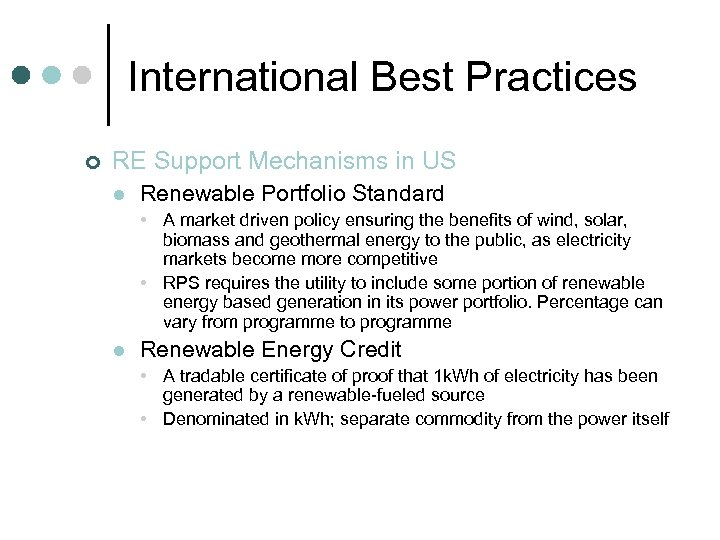 International Best Practices

RE Support Mechanisms in US

Renewable Portfolio Standard

A market driven policy ensuring the benefits of wind, solar, biomass and geothermal energy to the public, as electricity markets become more competitive

RPS requires the utility to include some portion of renewable energy based generation in its power portfolio. Percentage can vary from programme to programme

Renewable Energy Credit

A tradable certificate of proof that 1kWh of electricity has been generated by a renewable-fueled source

Denominated in kWh; separate commodity from the power itself